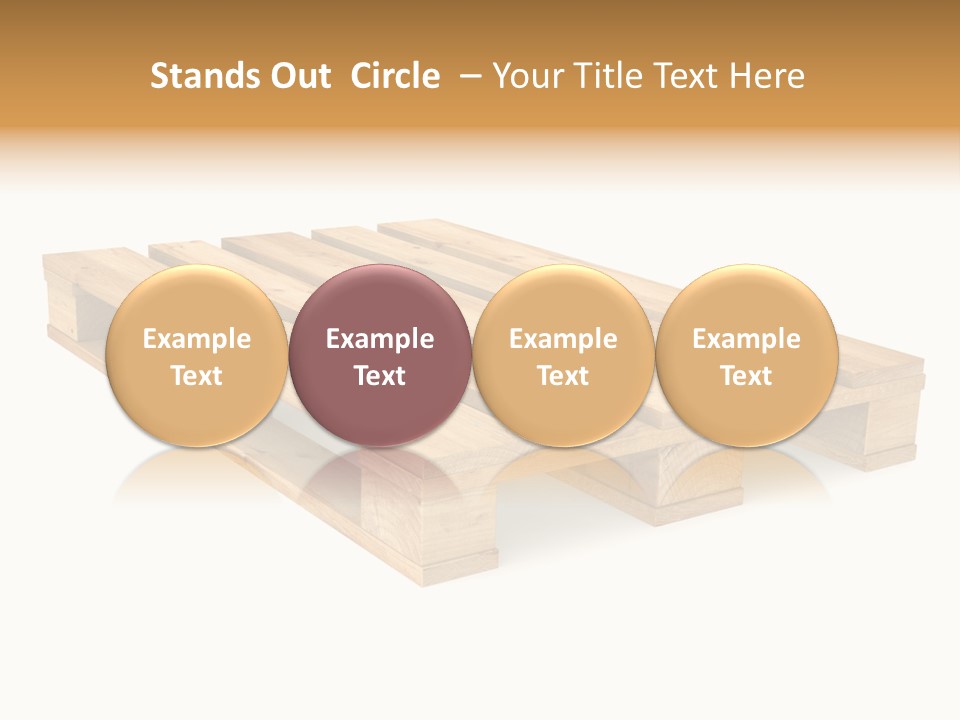 Stands Out Circle – Your Title Text Here

Example Text

Example Text

Example Text

Example Text